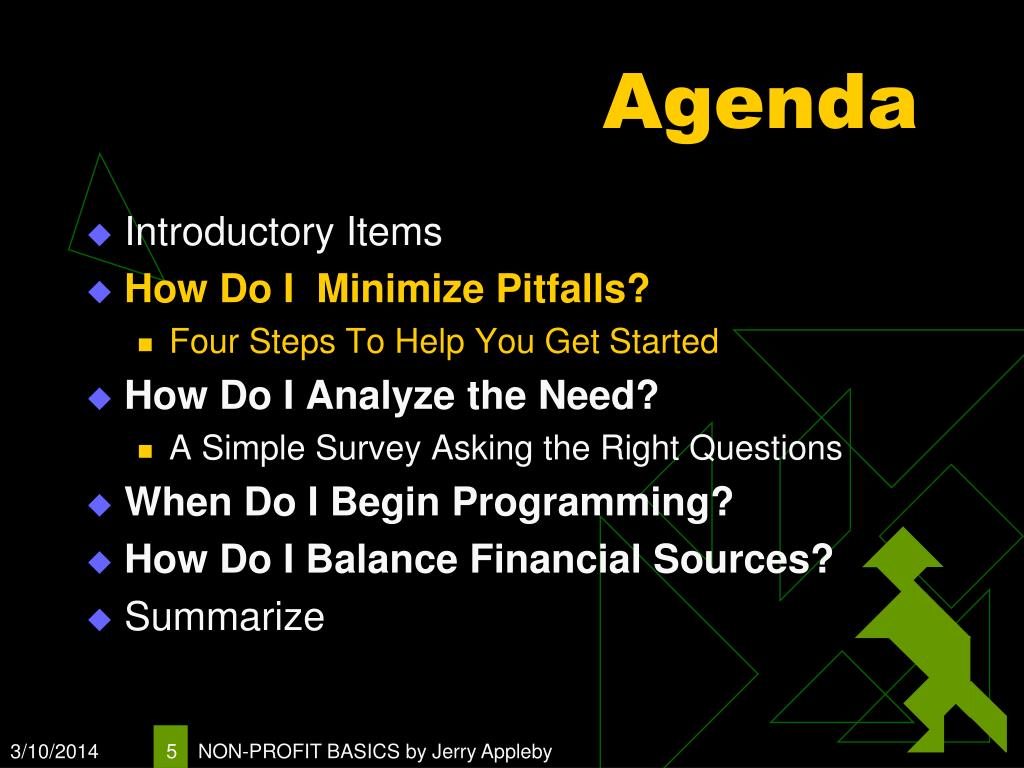 Agenda

Introductory Items
How Do I  Minimize Pitfalls?
Four Steps To Help You Get Started
How Do I Analyze the Need?
A Simple Survey Asking the Right Questions
When Do I Begin Programming?
How Do I Balance Financial Sources?
Summarize

3/10/2014
5
NON-PROFIT BASICS by Jerry Appleby